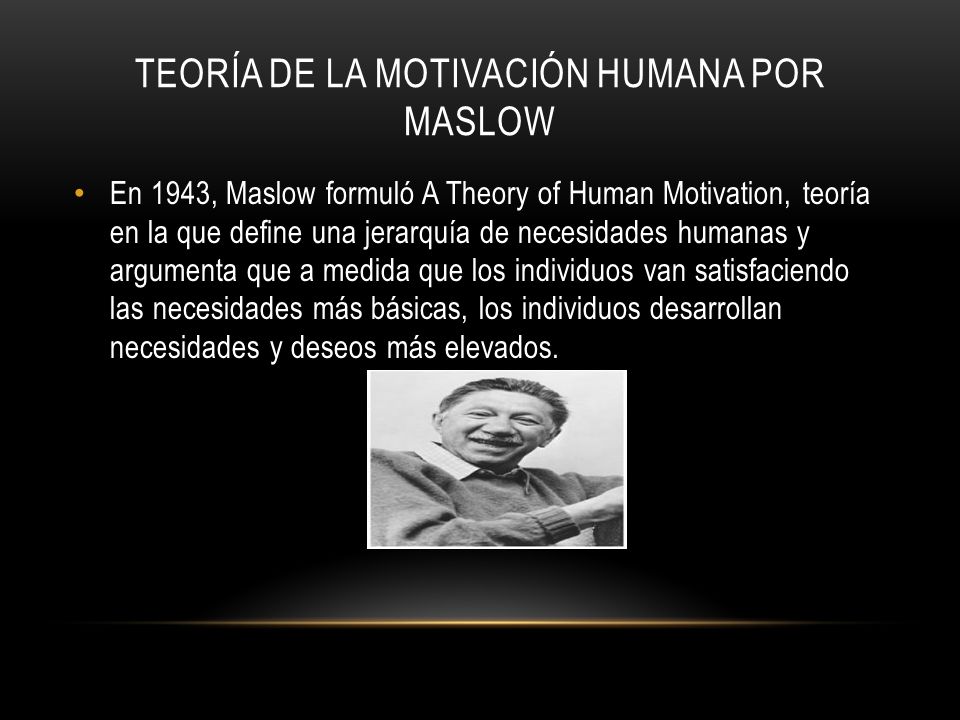 TEORÍA DE LA MOTIVACIÓN HUMANA POR MASLOW

• En 1943, Maslow formuló A Theory of Human Motivation, teoría en la que define una jerarquía de necesidades humanas y argumenta que a medida que los individuos van satisfaciendo las necesidades más básicas, los individuos desarrollan necesidades y deseos más elevados.